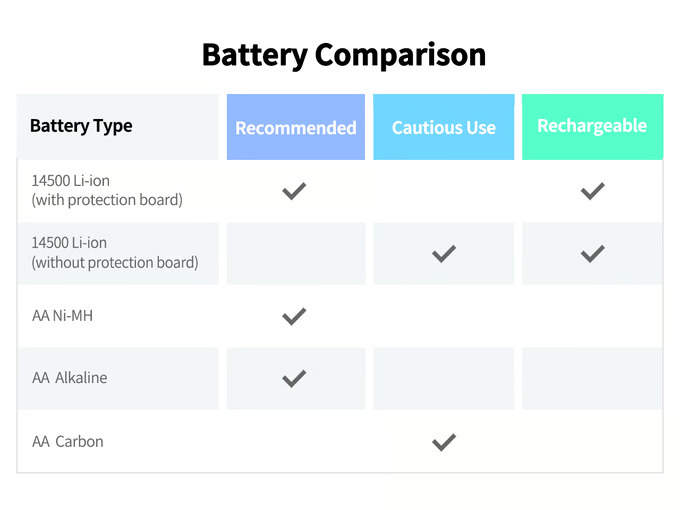 Battery Comparison

| Battery Type | Recommended | Cautious Use | Rechargeable |
|---|---|---|---|
| 14500 Li-ion (with protection board) | ✓ | | ✓ |
| 14500 Li-ion (without protection board) | | ✓ | ✓ |
| AA Ni-MH | ✓ | | |
| AA Alkaline | ✓ | | |
| AA Carbon | | ✓ | |